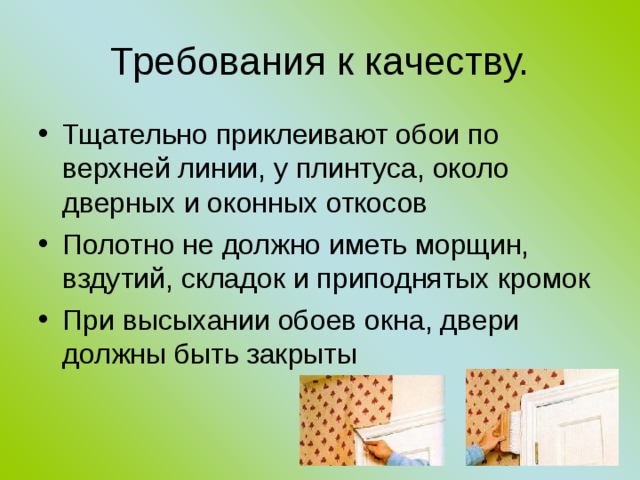 Требования к качеству.

• Тщательно приклеивают обои по верхней линии, у плинтуса, около дверных и оконных откосов

• Полотно не должно иметь морщин, вздутий, складок и приподнятых кромок

• При высыхании обоев окна, двери должны быть закрыты